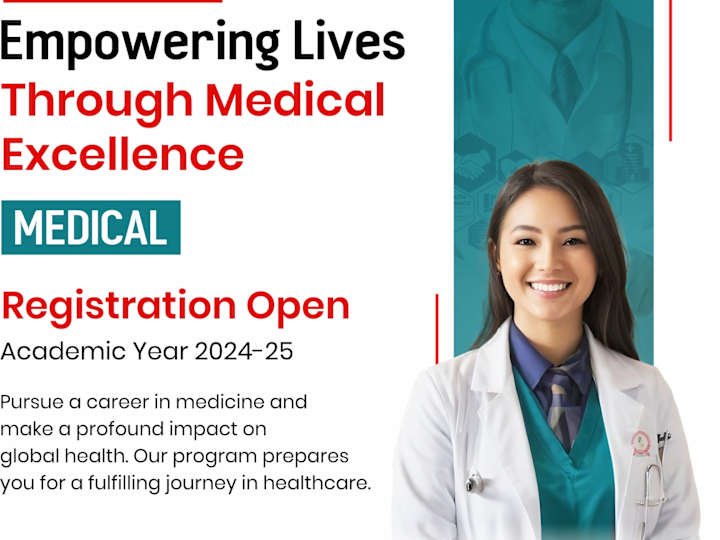 Empowering Lives
Through Medical Excellence

MEDICAL

Registration Open
Academic Year 2024-25

Pursue a career in medicine and make a profound impact on global health. Our program prepares you for a fulfilling journey in healthcare.